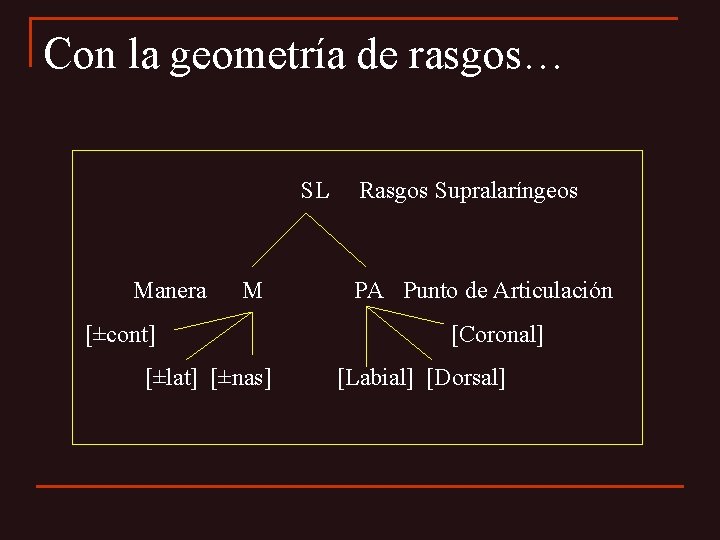 Con la geometría de rasgos…

SL Rasgos Supralaríngeos

Manera M

PA Punto de Articulación

[±cont]

[Coronal]

[±lat] [±nas]

[Labial] [Dorsal]